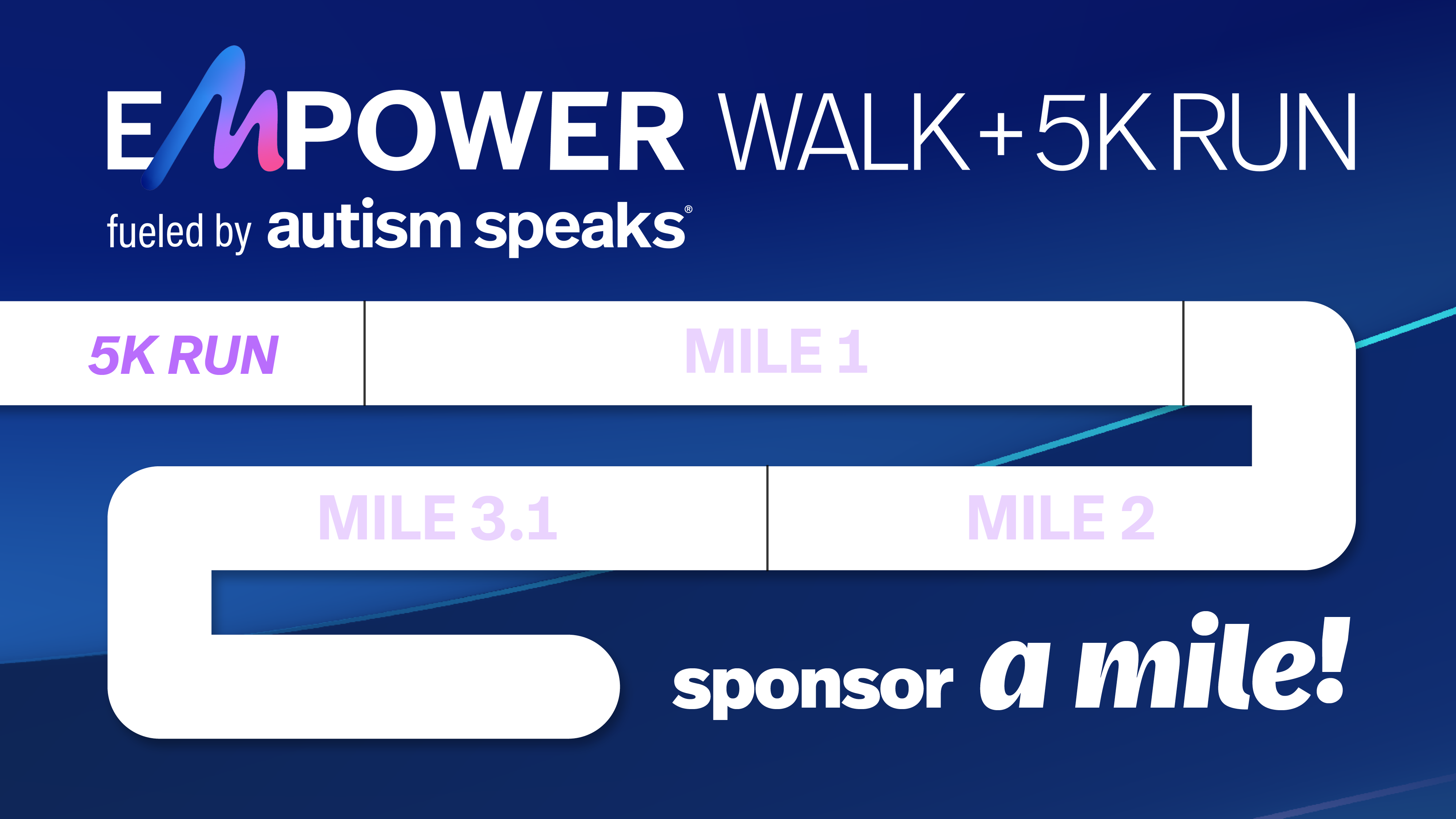 EMPOWER WALK + 5K RUN
fueled by autism speaks®

5K RUN
MILE 1
MILE 3.1
MILE 2

sponsor a mile!